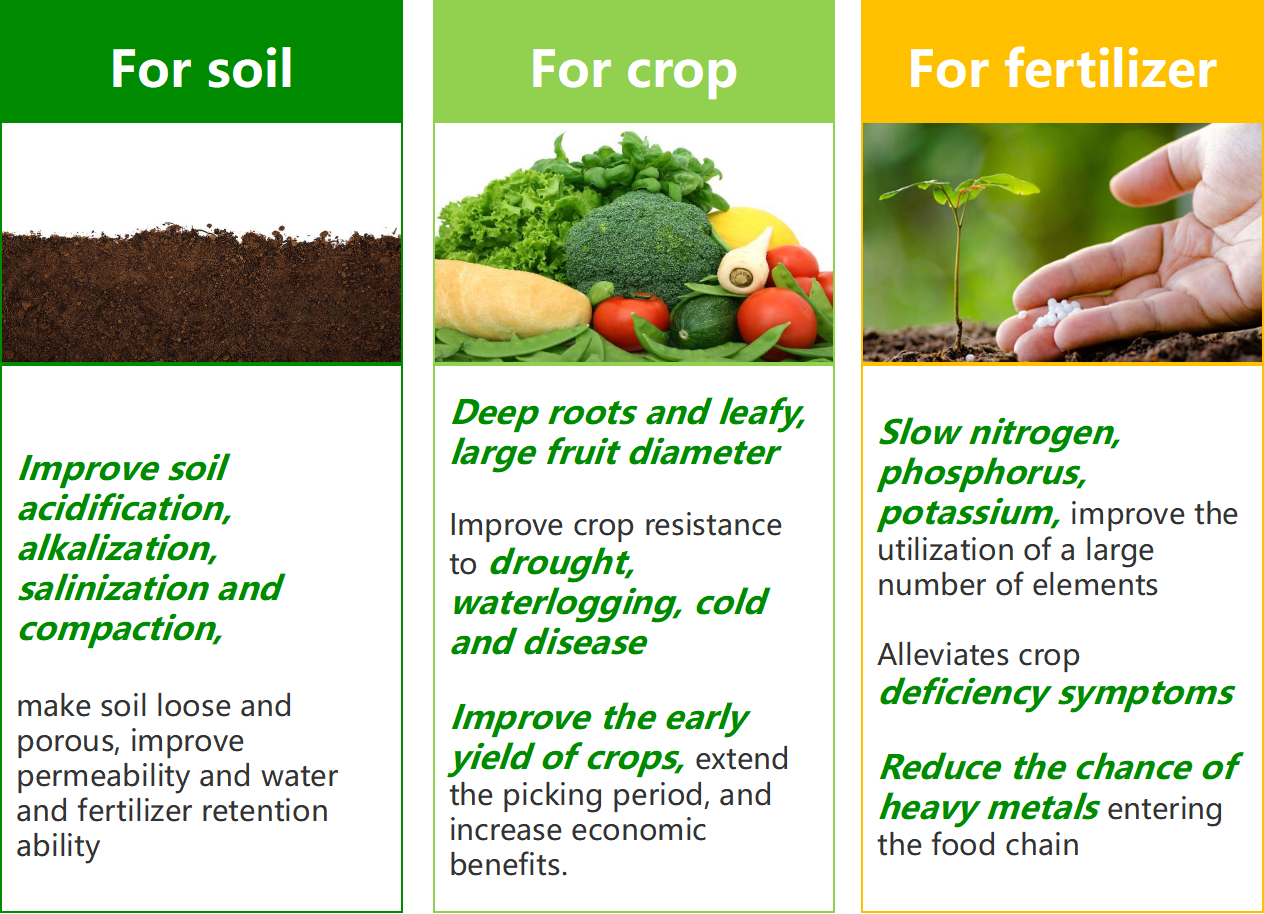 For soil

Improve soil acidification, alkalization, salinization and compaction,

make soil loose and porous, improve permeability and water and fertilizer retention ability

For crop

Deep roots and leafy, large fruit diameter

Improve crop resistance to drought, waterlogging, cold and disease

Improve the early yield of crops, extend the picking period, and increase economic benefits.

For fertilizer

Slow nitrogen, phosphorus, potassium, improve the utilization of a large number of elements

Alleviates crop deficiency symptoms

Reduce the chance of heavy metals entering the food chain